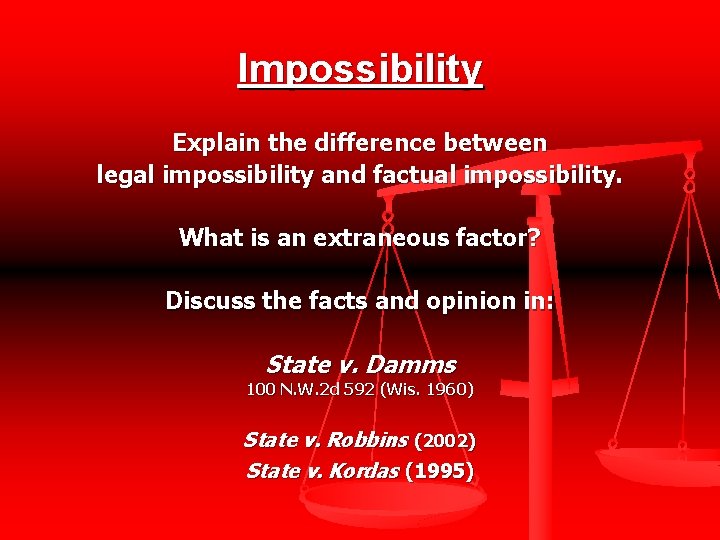 Impossibility

Explain the difference between legal impossibility and factual impossibility.

What is an extraneous factor?

Discuss the facts and opinion in:

State v. Damms
100 N.W.2d 592 (Wis. 1960)

State v. Robbins (2002)
State v. Kordas (1995)